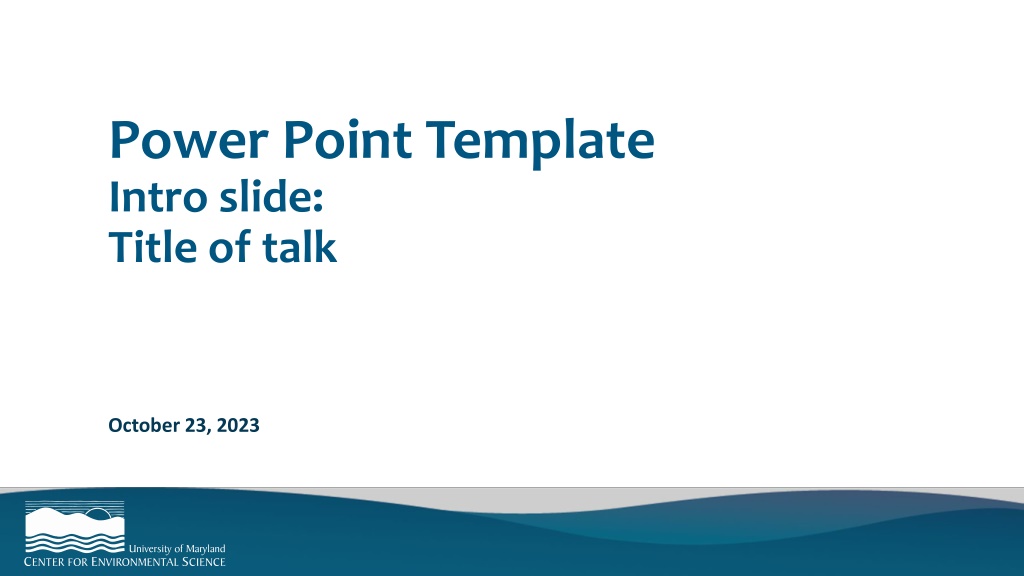 Power Point Template
Intro slide:
Title of talk

October 23, 2023

University of Maryland
CENTER FOR ENVIRONMENTAL SCIENCE